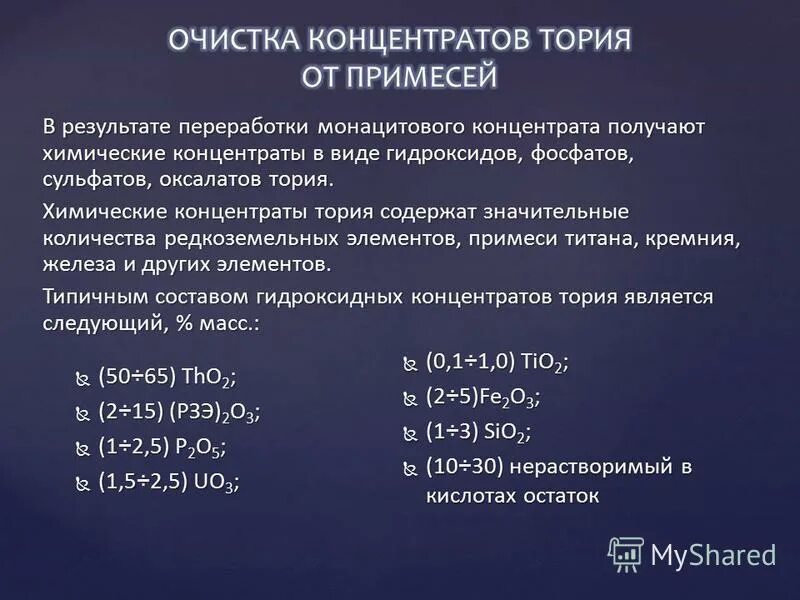 ОЧИСТКА КОНЦЕНТРАТОВ ТОРИЯ ОТ ПРИМЕСЕЙ

В результате переработки монацитового концентрата получают химические концентраты в виде гидроксидов, фосфатов, сульфатов, оксалатов тория.

Химические концентраты тория содержат значительные количества редкоземельных элементов, примеси титана, кремния, железа и других элементов.

Типичным составом гидроксидных концентратов тория является следующий, % масс.:

(50÷65) $ThO_2$;
(2÷15) $(РЗЭ)_2O_3$;
(1÷2,5) $P_2O_5$;
(1,5÷2,5) $UO_3$;

(0,1÷1,0) $TiO_2$;
(2÷5)$Fe_2O_3$;
(1÷3) $SiO_2$;
(10÷30) нерастворимый в кислотах остаток

MyShared